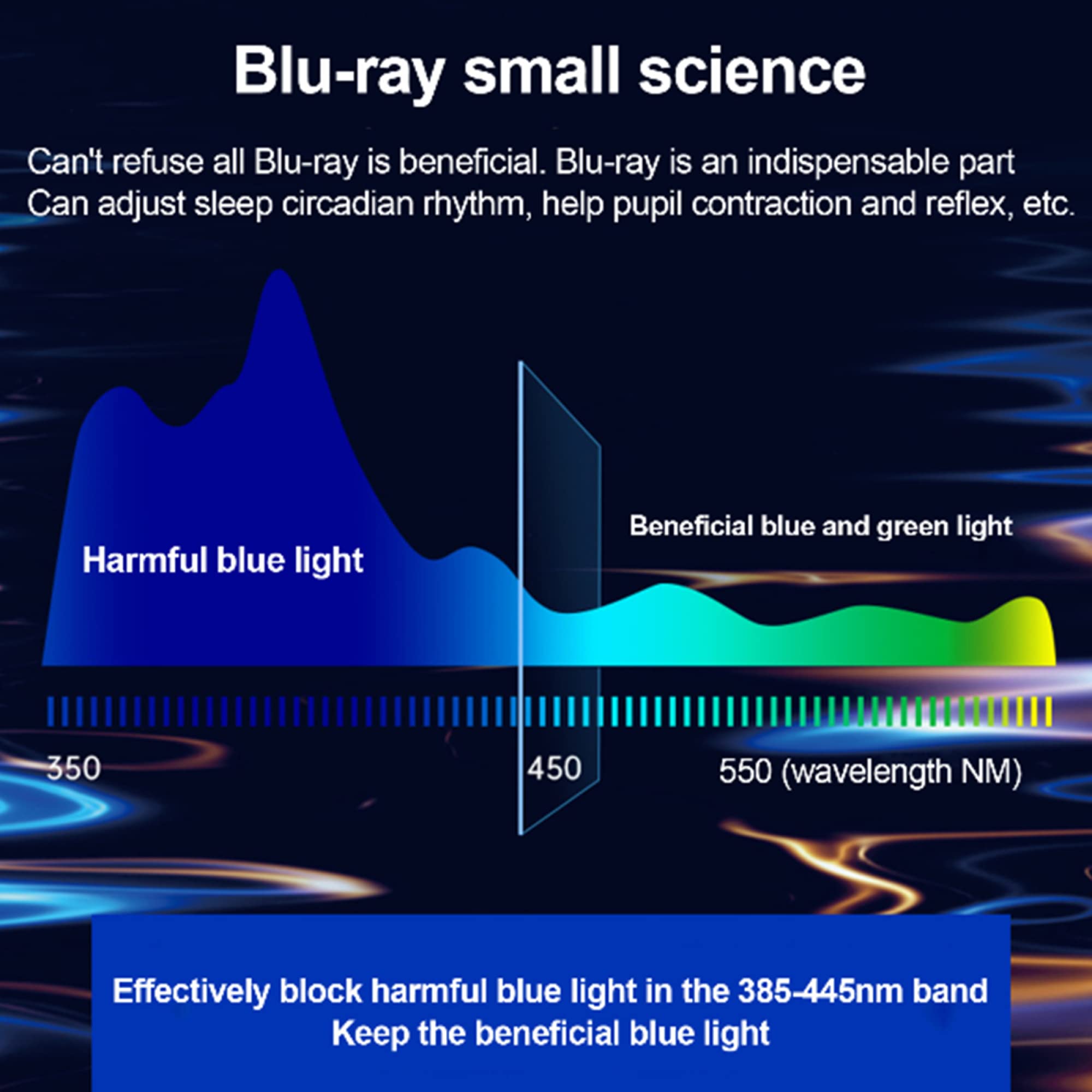 Blu-ray small science

Can't refuse all Blu-ray is beneficial. Blu-ray is an indispensable part
Can adjust sleep circadian rhythm, help pupil contraction and reflex, etc.

Harmful blue light

Beneficial blue and green light

350

450

550 (wavelength NM)

Effectively block harmful blue light in the 385-445nm band
Keep the beneficial blue light